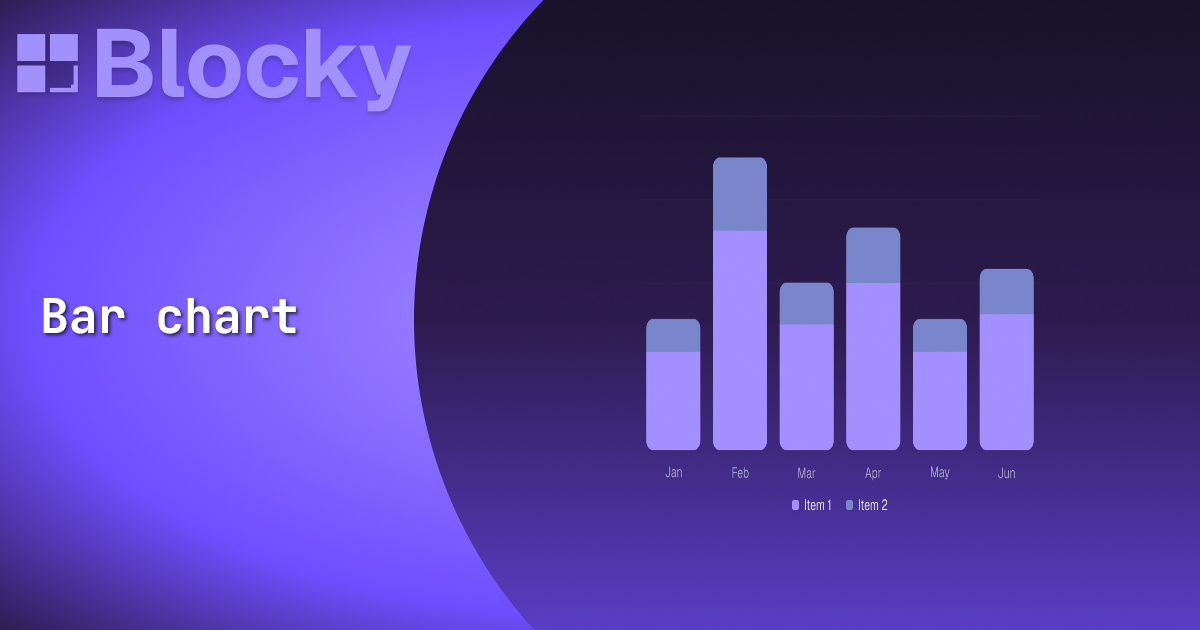 Blocky

Bar chart

Jan Feb Mar Apr May Jun

Item 1 Item 2